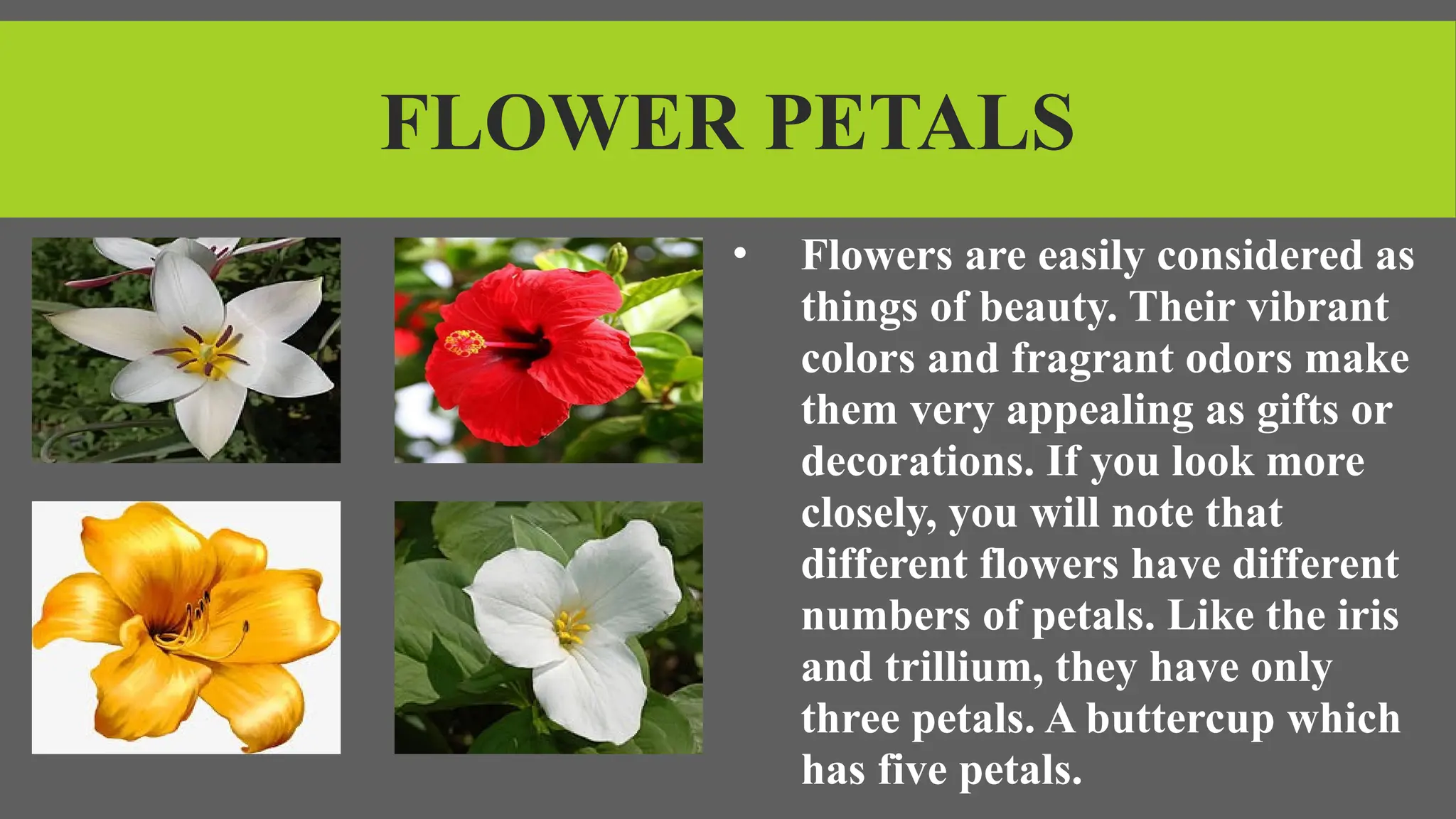 FLOWER PETALS

• Flowers are easily considered as things of beauty. Their vibrant colors and fragrant odors make them very appealing as gifts or decorations. If you look more closely, you will note that different flowers have different numbers of petals. Like the iris and trillium, they have only three petals. A buttercup which has five petals.